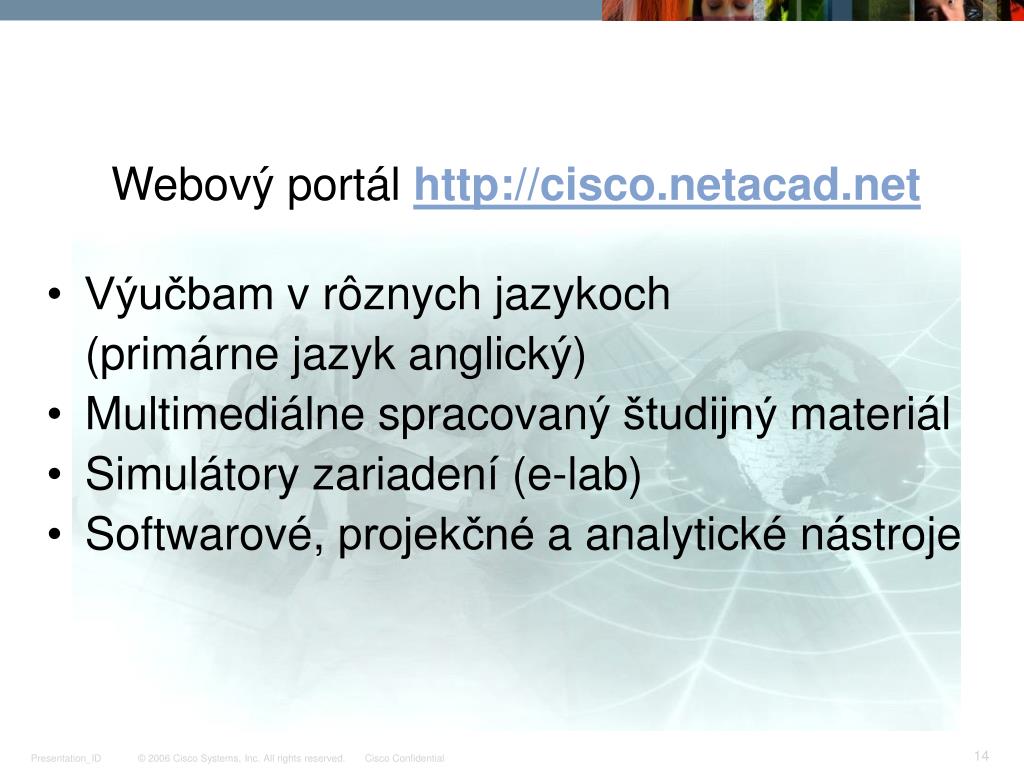 Webový portál http://cisco.netacad.net

• Výučbam v rôznych jazykoch (primárne jazyk anglický)
• Multimediálne spracovaný študijný materiál
• Simulátory zariadení (e-lab)
• Softwarové, projekčné a analytické nástroje

Presentation_ID © 2006 Cisco Systems, Inc. All rights reserved. Cisco Confidential 14